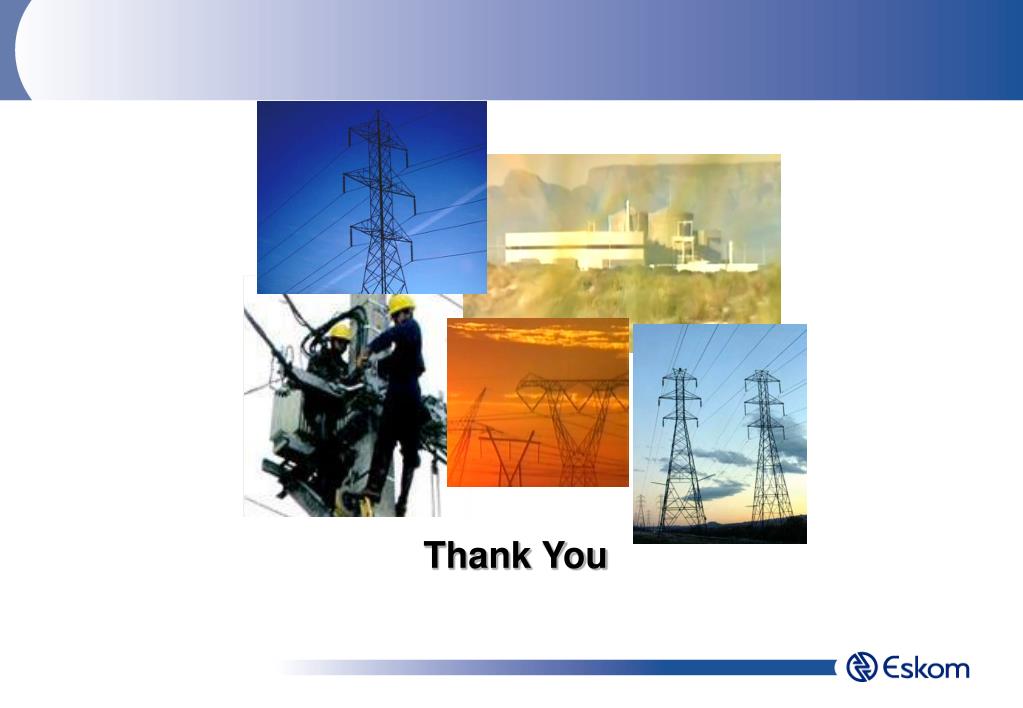 Thank You

Eskom